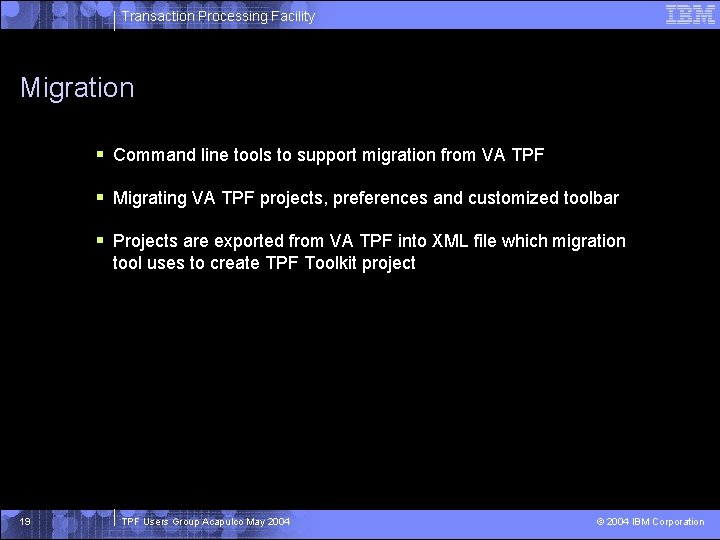 Transaction Processing Facility

IBM

Migration

▪ Command line tools to support migration from VA TPF

▪ Migrating VA TPF projects, preferences and customized toolbar

▪ Projects are exported from VA TPF into XML file which migration tool uses to create TPF Toolkit project

19

TPF Users Group Acapulco May 2004

© 2004 IBM Corporation